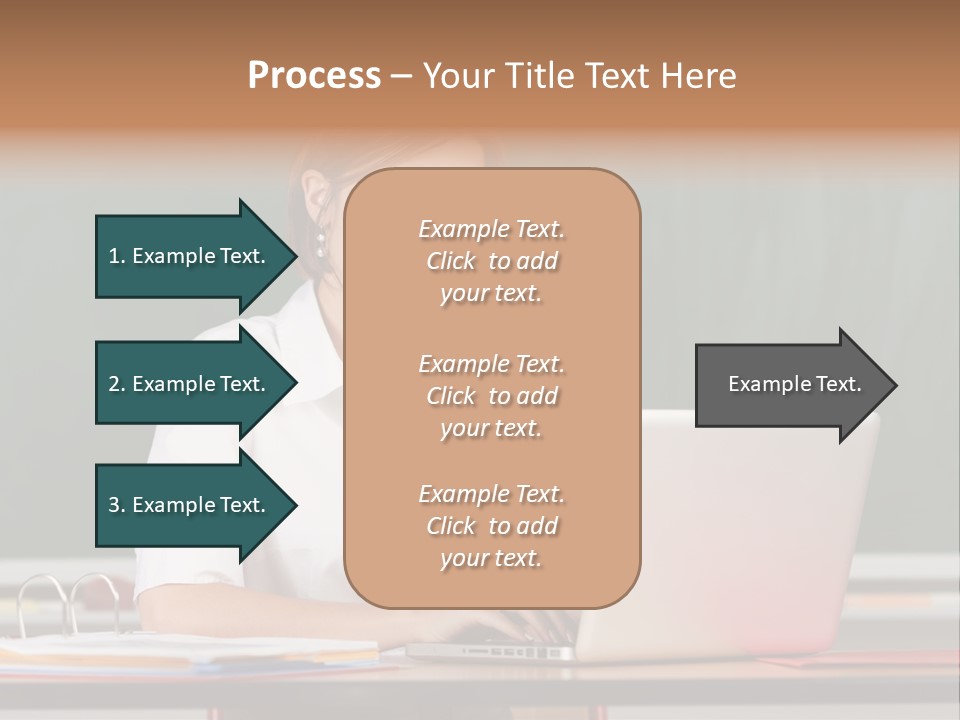 Process – Your Title Text Here

1. Example Text.

2. Example Text.

3. Example Text.

Example Text. Click to add your text.

Example Text. Click to add your text.

Example Text. Click to add your text.

Example Text.